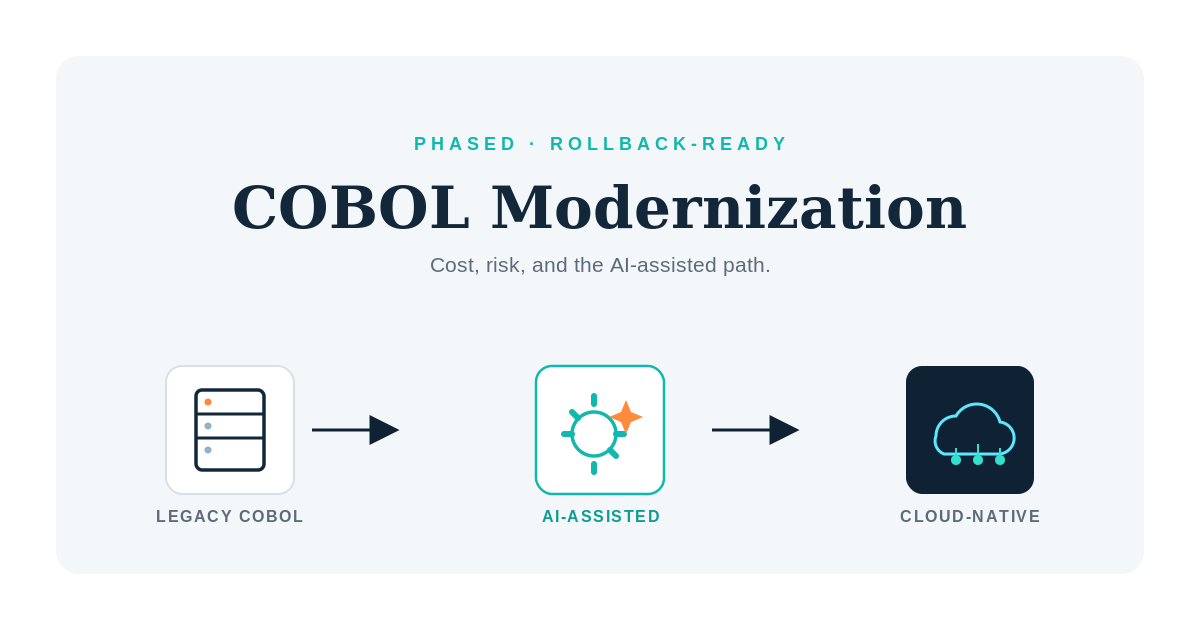 PHASED · ROLLBACK-READY

COBOL Modernization

Cost, risk, and the AI-assisted path.

LEGACY COBOL

AI-ASSISTED

CLOUD-NATIVE